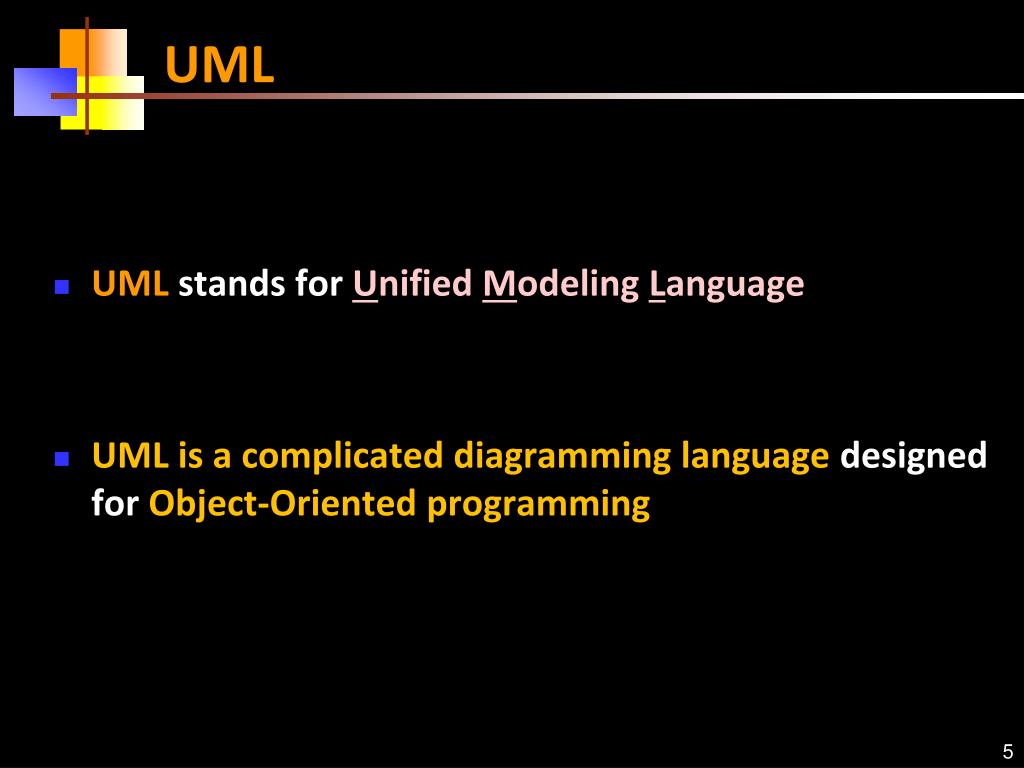 UML

UML stands for Unified Modeling Language

UML is a complicated diagramming language designed for Object-Oriented programming

5